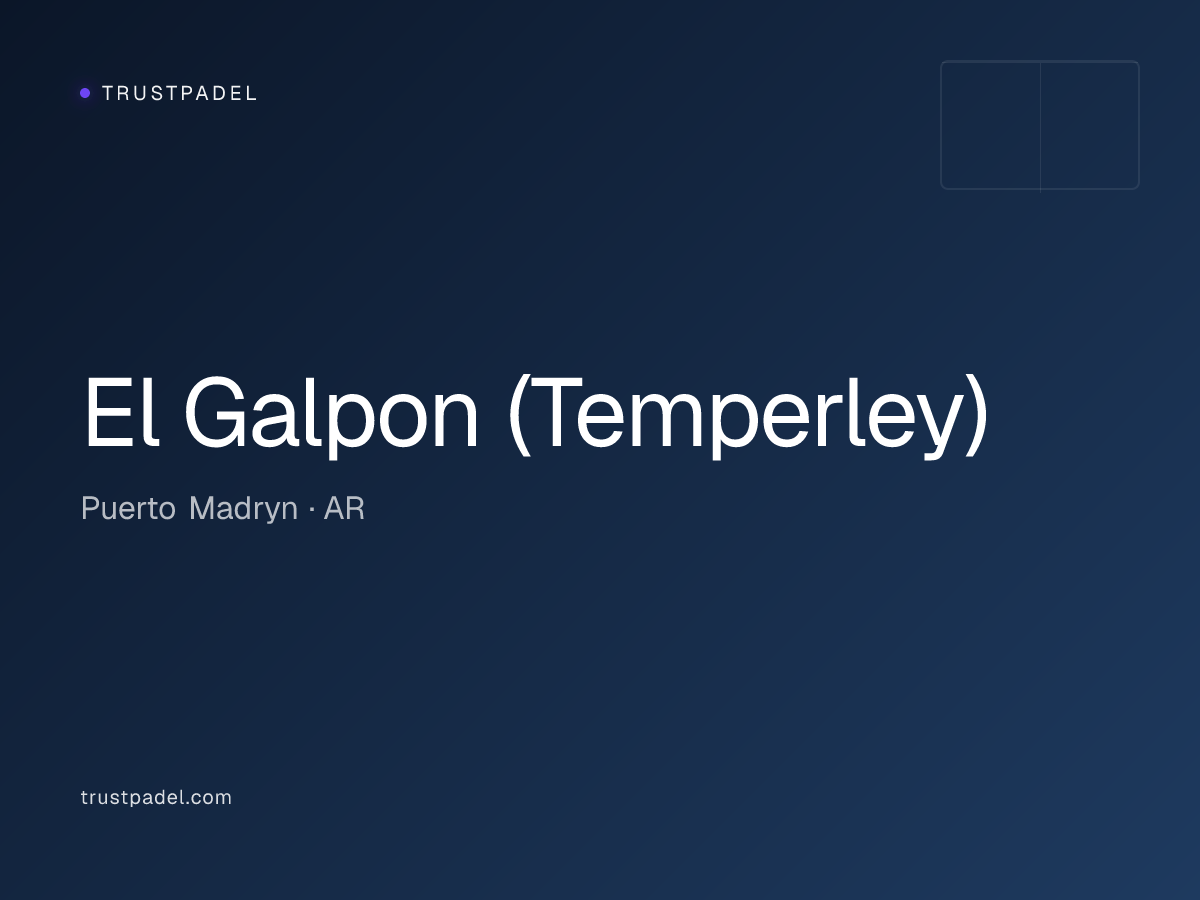 TRUSTPADEL

El Galpon (Temperley)

Puerto Madryn · AR

trustpadel.com